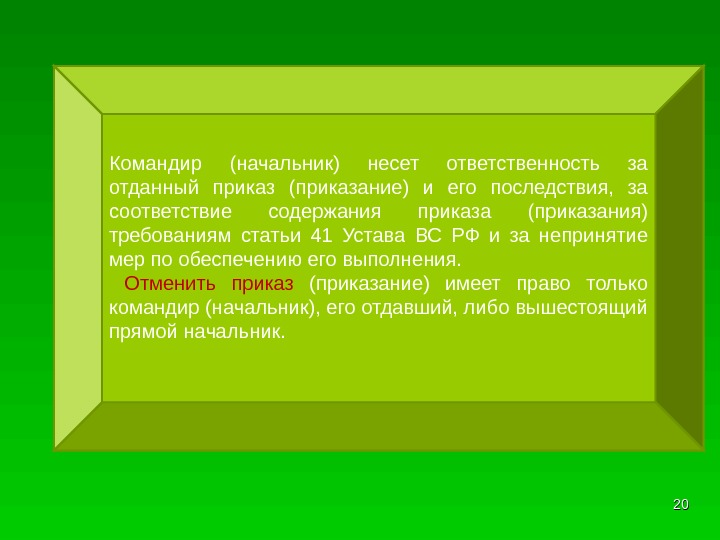 Командир (начальник) несет ответственность за отданный приказ (приказание) и его последствия, за соответствие содержания приказа (приказания) требованиям статьи 41 Устава ВС РФ и за непринятие мер по обеспечению его выполнения.

Отменить приказ (приказание) имеет право только командир (начальник), его отдавший, либо вышестоящий прямой начальник.

20